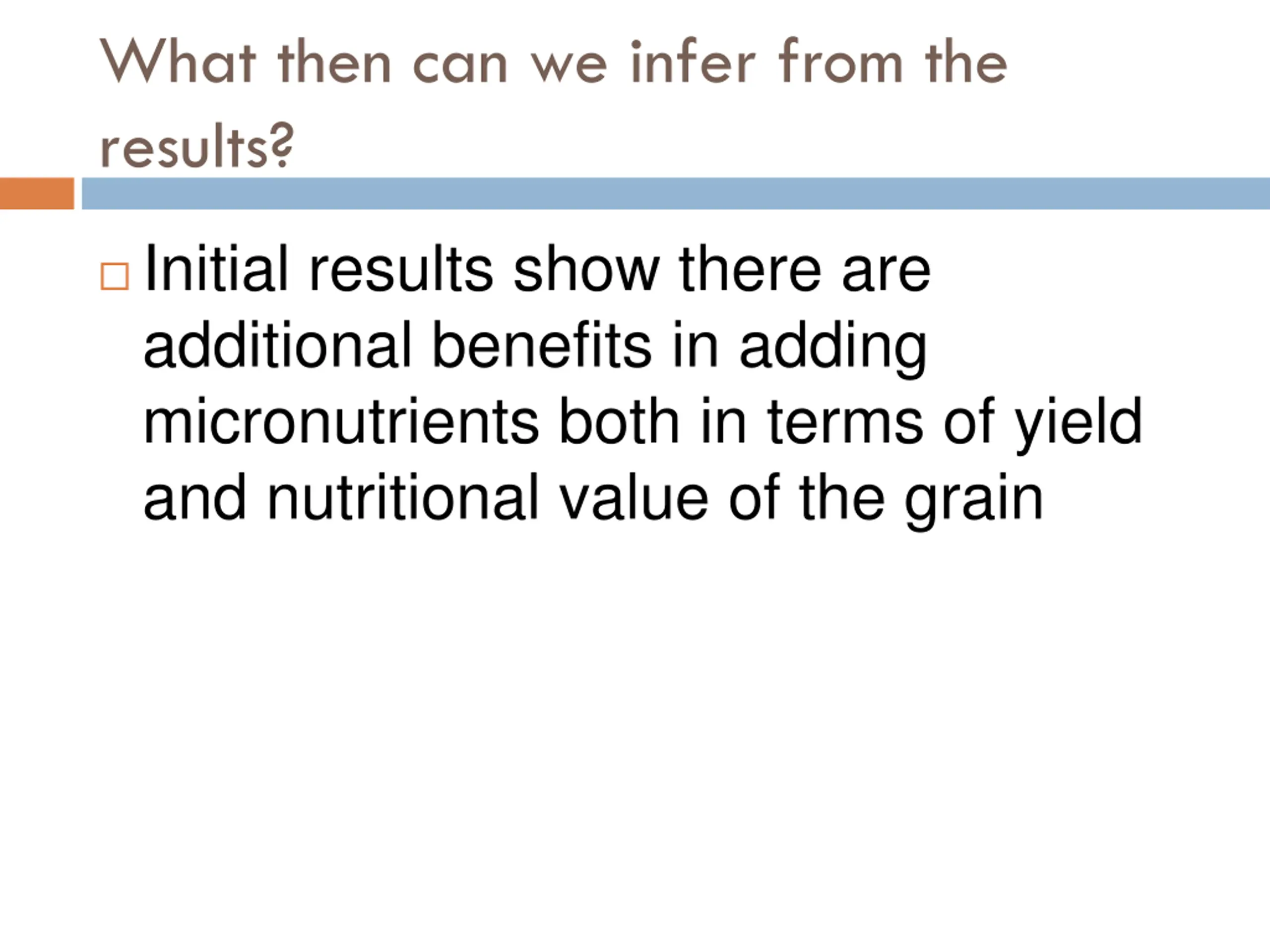 What then can we infer from the results?

□ Initial results show there are additional benefits in adding micronutrients both in terms of yield and nutritional value of the grain